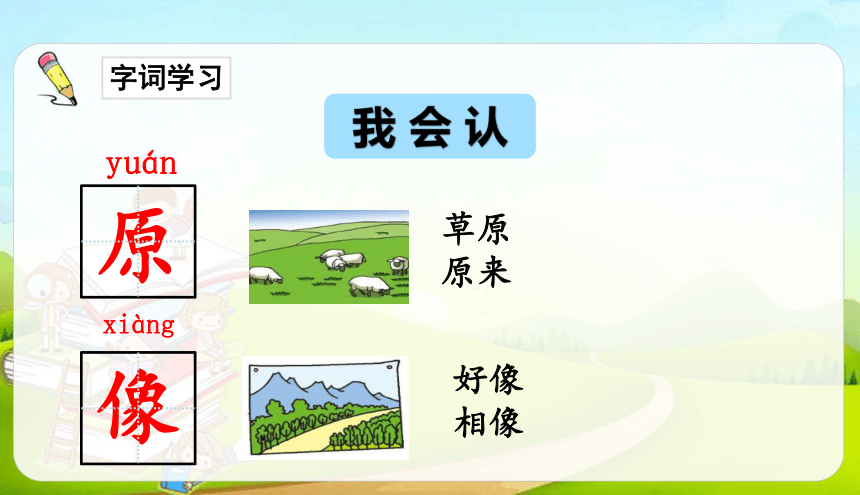 字词学习

我会认

yuán
原

草原
原来

xiàng
像

好像
相像